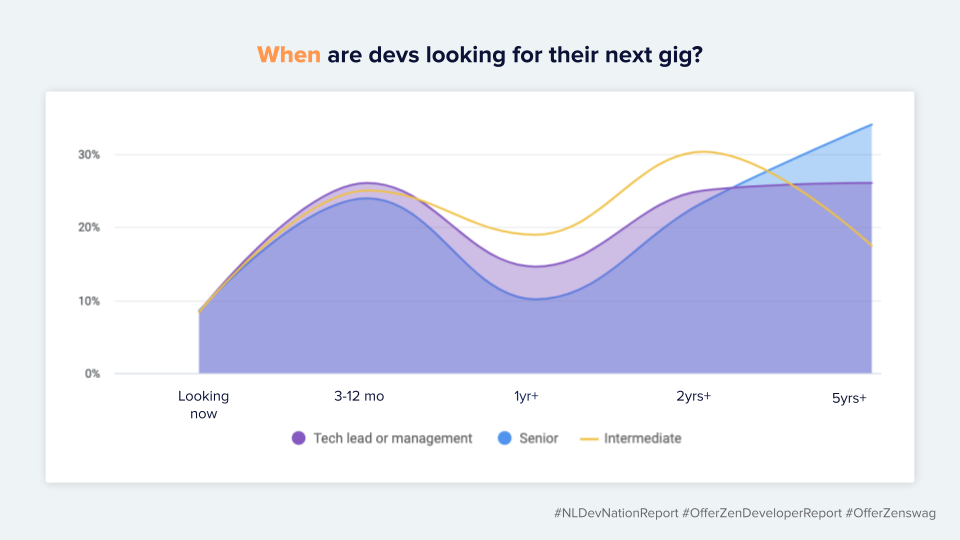 When are devs looking for their next gig?

30%
20%
10%
0%

Looking now
3-12 mo
1yr+
2yrs+
5yrs+

Tech lead or management
Senior
Intermediate

#NLDevNationReport #OfferZenDeveloperReport #OfferZenswag